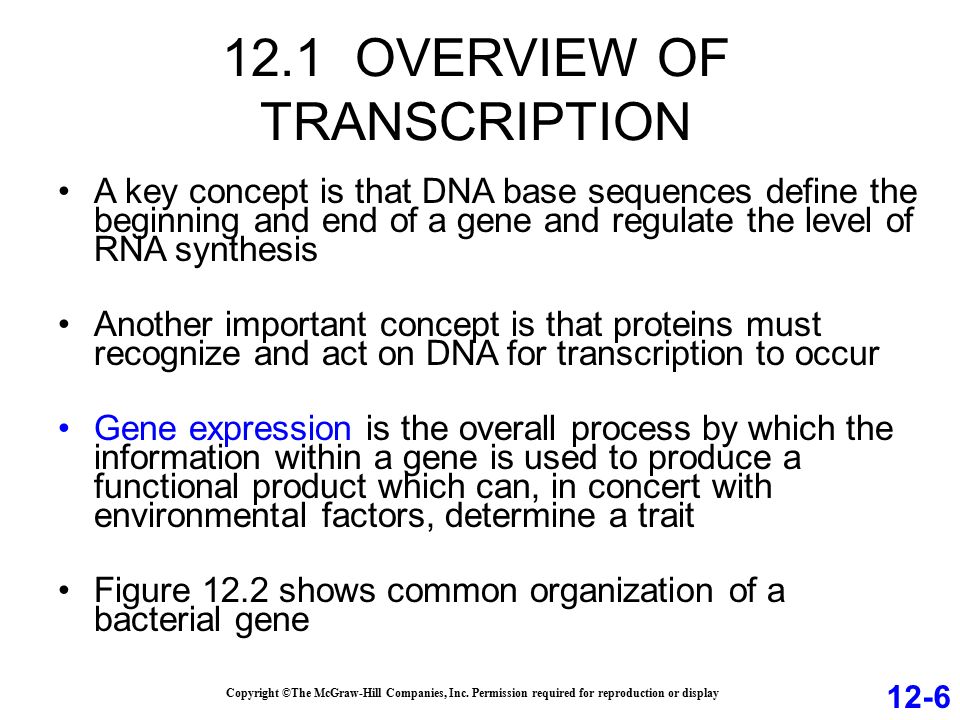 12.1 OVERVIEW OF TRANSCRIPTION

• A key concept is that DNA base sequences define the beginning and end of a gene and regulate the level of RNA synthesis

• Another important concept is that proteins must recognize and act on DNA for transcription to occur

• Gene expression is the overall process by which the information within a gene is used to produce a functional product which can, in concert with environmental factors, determine a trait

• Figure 12.2 shows common organization of a bacterial gene

Copyright ©The McGraw-Hill Companies, Inc. Permission required for reproduction or display

12-6